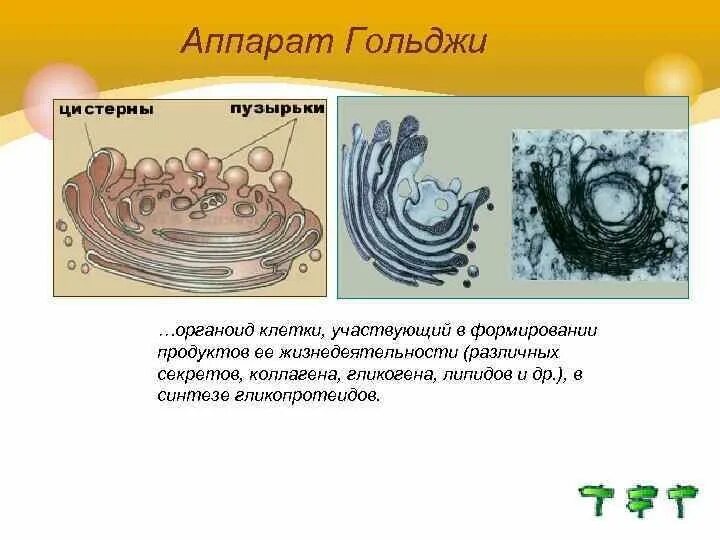 Аппарат Гольджи

цистерны

пузырьки

…органоид клетки, участвующий в формировании продуктов ее жизнедеятельности (различных секретов, коллагена, гликогена, липидов и др.), в синтезе гликопротеидов.